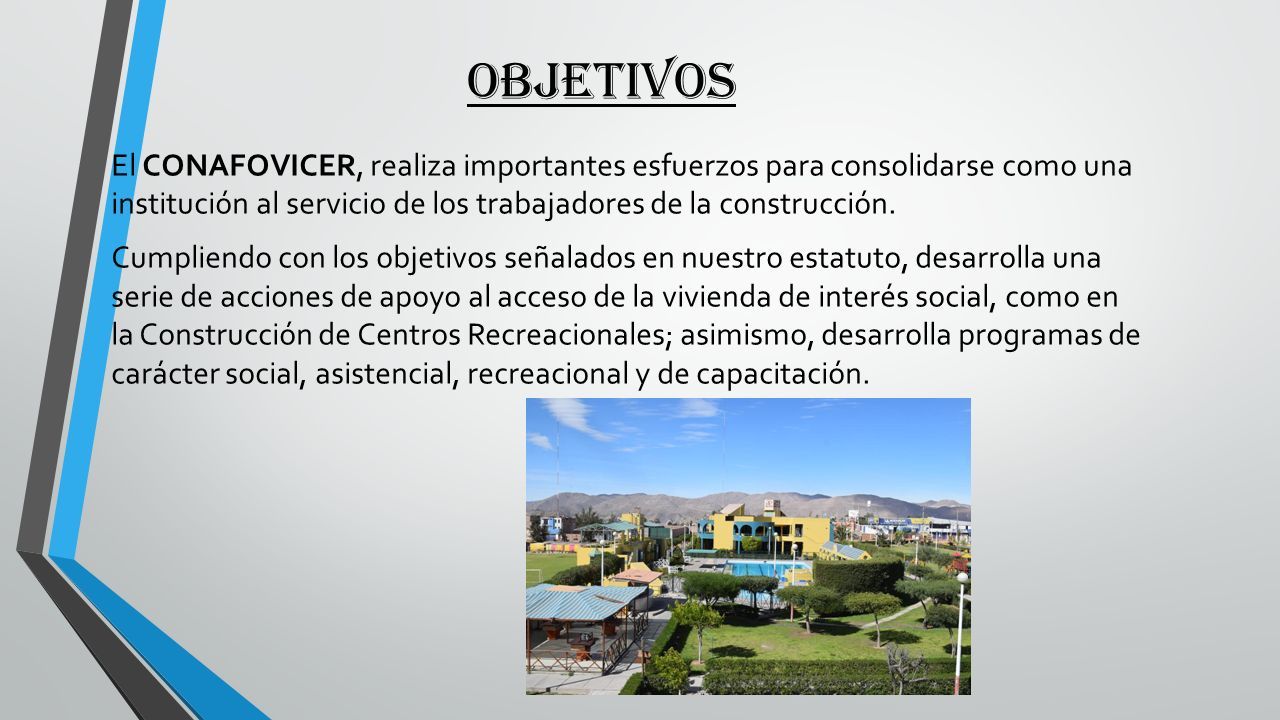 OBJETIVOS

El CONAFOVICER, realiza importantes esfuerzos para consolidarse como una institución al servicio de los trabajadores de la construcción.

Cumpliendo con los objetivos señalados en nuestro estatuto, desarrolla una serie de acciones de apoyo al acceso de la vivienda de interés social, como en la Construcción de Centros Recreacionales; asimismo, desarrolla programas de carácter social, asistencial, recreacional y de capacitación.